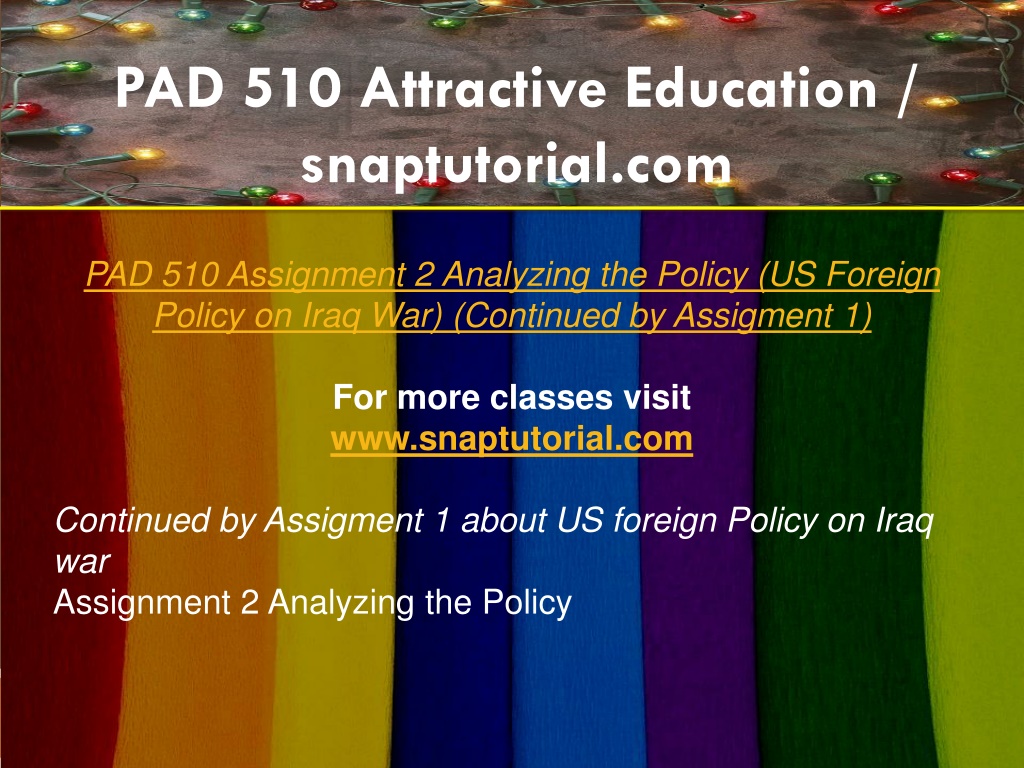 PAD 510 Attractive Education / snaptutorial.com

PAD 510 Assignment 2 Analyzing the Policy (US Foreign Policy on Iraq War) (Continued by Assigment 1)

For more classes visit
www.snaptutorial.com

Continued by Assigment 1 about US foreign Policy on Iraq war
Assignment 2 Analyzing the Policy